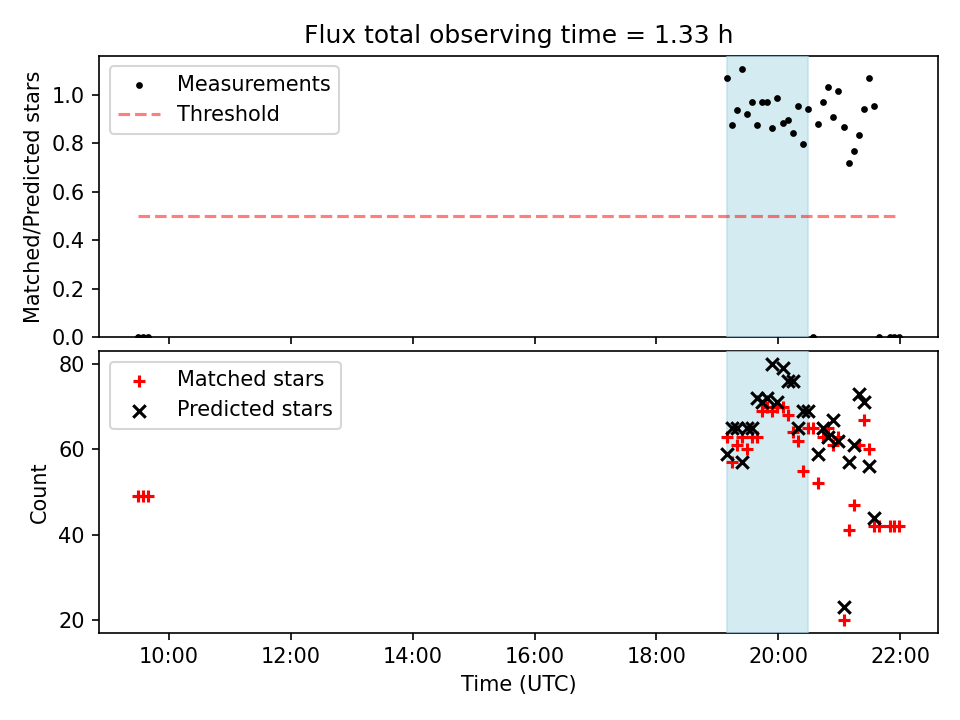 Flux total observing time = 1.33 h

Measurements
Threshold

Matched/Predicted stars

1.0
0.8
0.6
0.4
0.2
0.0

Matched stars
Predicted stars

Count

80
60
40
20

10:00
12:00
14:00
16:00
18:00
20:00
22:00

Time (UTC)